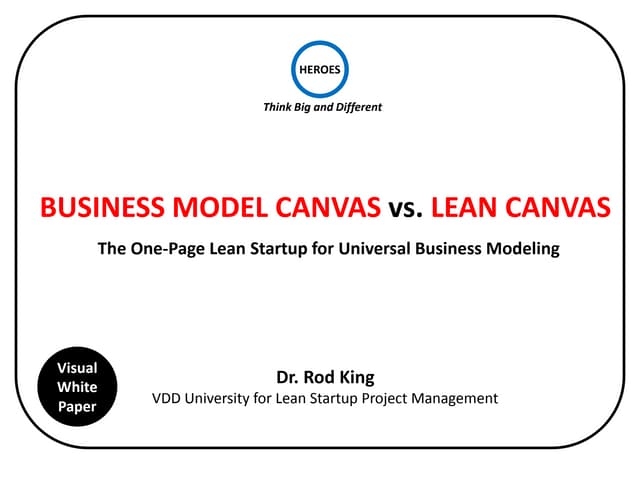 HEROES

Think Big and Different

BUSINESS MODEL CANVAS vs. LEAN CANVAS

The One-Page Lean Startup for Universal Business Modeling

Visual White Paper

Dr. Rod King

VDD University for Lean Startup Project Management